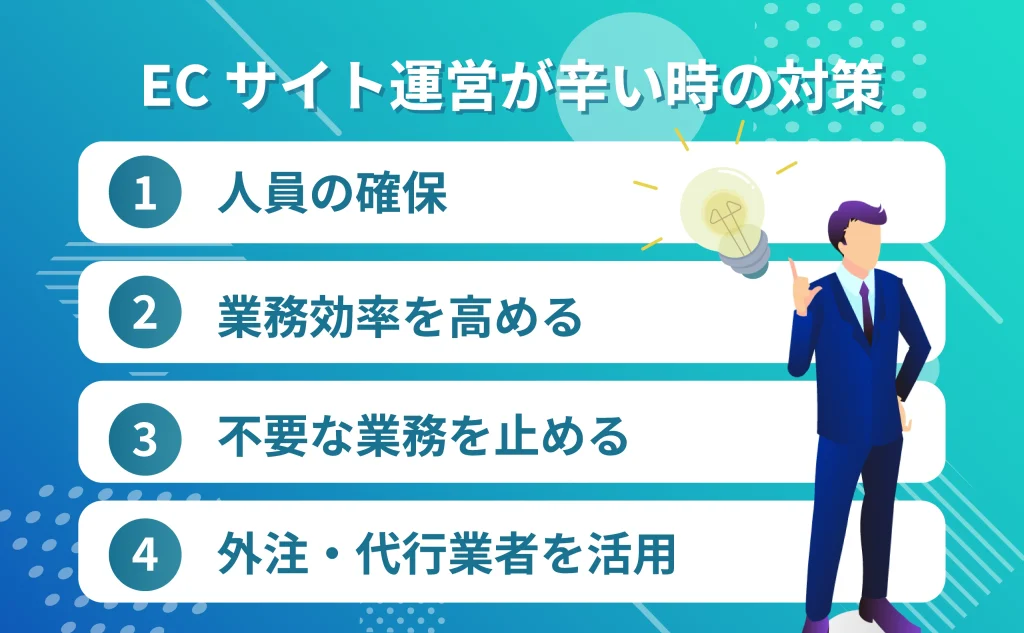 ECサイト運営が辛い時の対策

1 人員の確保

2 業務効率を高める

3 不要な業務を止める

4 外注・代行業者を活用